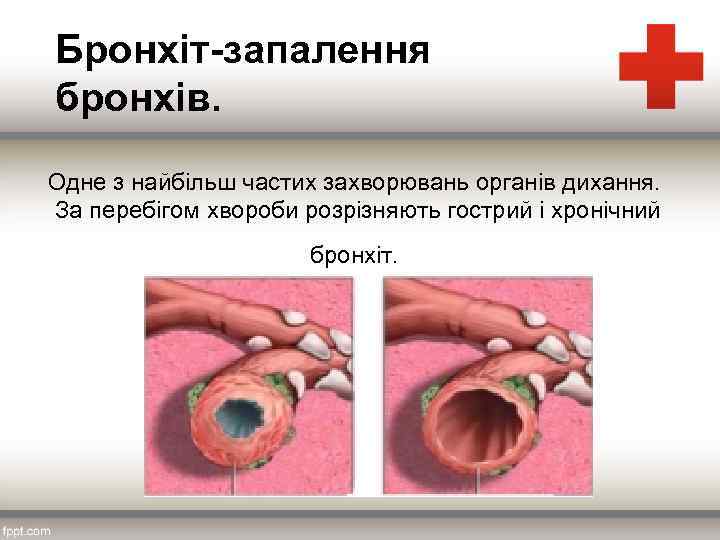 Бронхіт-запалення бронхів.

Одне з найбільш частих захворювань органів дихання. За перебігом хвороби розрізняють гострий і хронічний бронхіт.

fppt.com